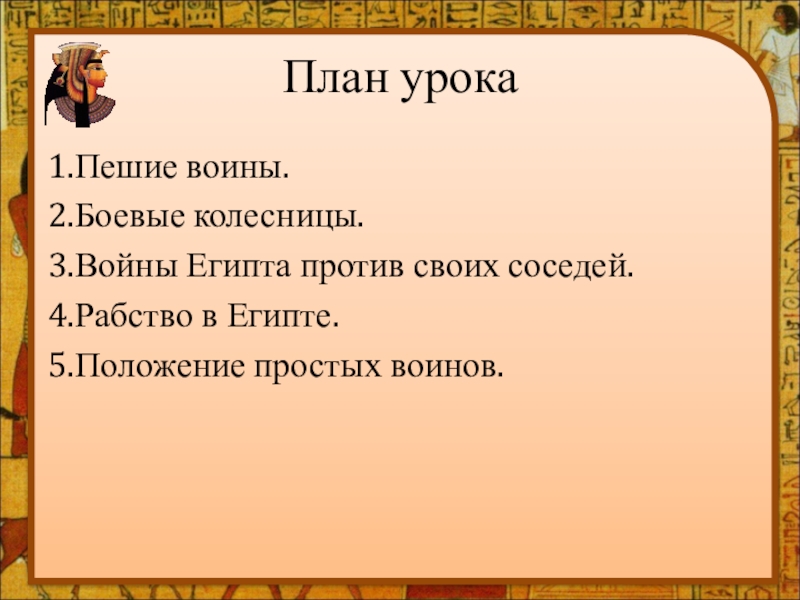 План урока

1.Пешие воины.
2.Боевые колесницы.
3.Войны Египта против своих соседей.
4.Рабство в Египте.
5.Положение простых воинов.